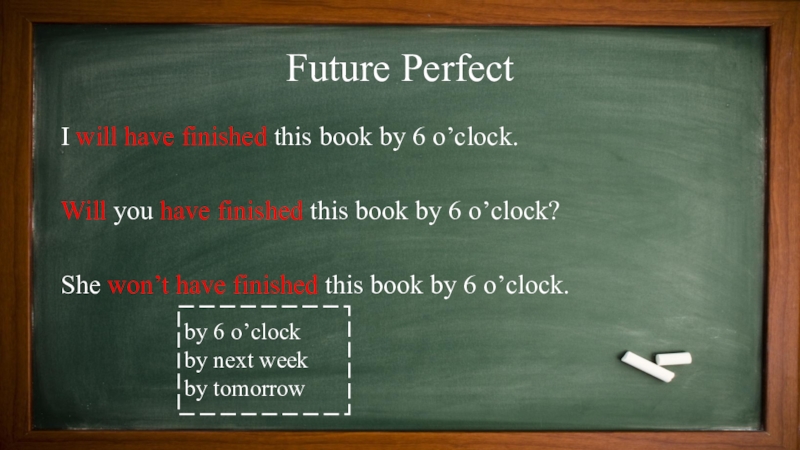 Future Perfect

I will have finished this book by 6 o’clock.

Will you have finished this book by 6 o’clock?

She won’t have finished this book by 6 o’clock.

by 6 o’clock
by next week
by tomorrow